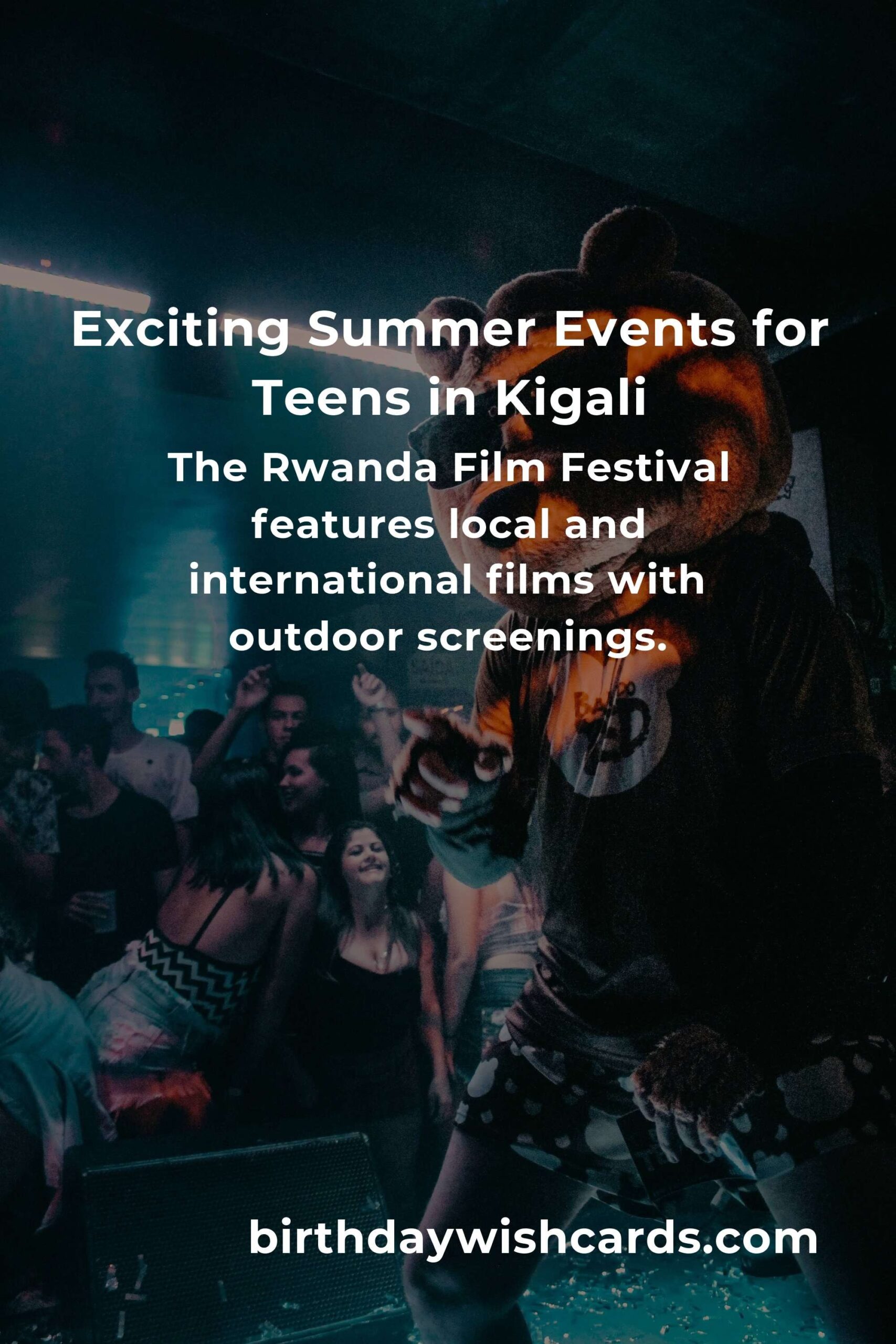 Exciting Summer Events for Teens in Kigali

The Rwanda Film Festival features local and international films with outdoor screenings.

birthdaywishcards.com